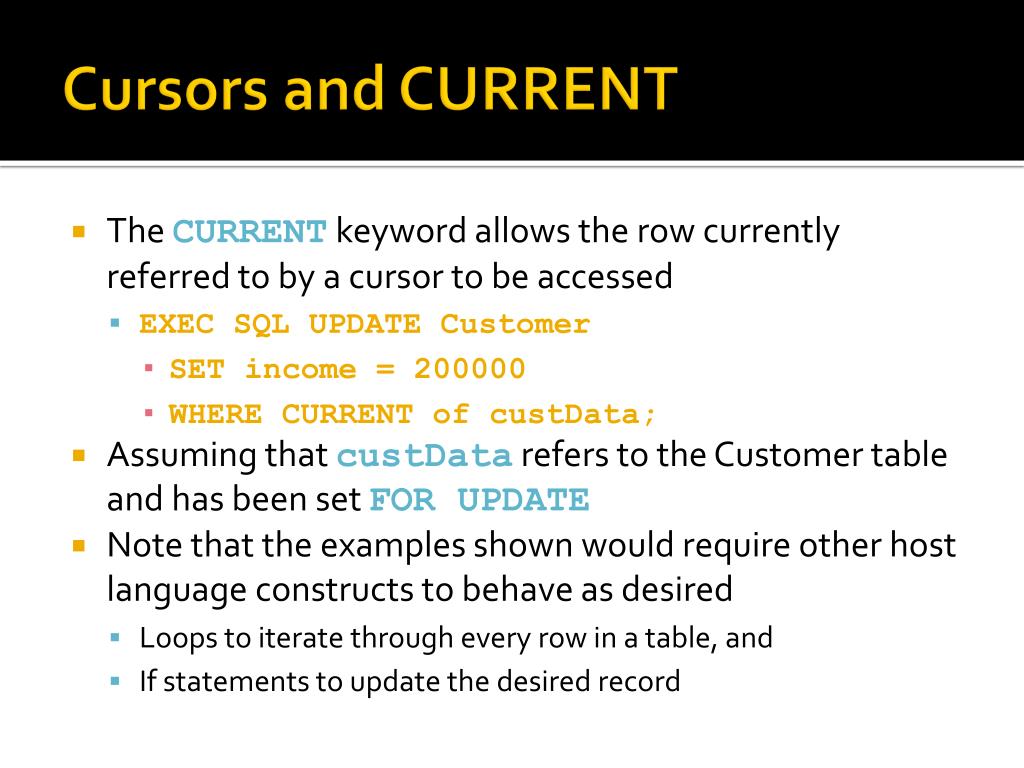 Cursors and CURRENT

The CURRENT keyword allows the row currently referred to by a cursor to be accessed

EXEC SQL UPDATE Customer

SET income = 200000

WHERE CURRENT of custData;

Assuming that custData refers to the Customer table and has been set FOR UPDATE

Note that the examples shown would require other host language constructs to behave as desired

Loops to iterate through every row in a table, and

If statements to update the desired record